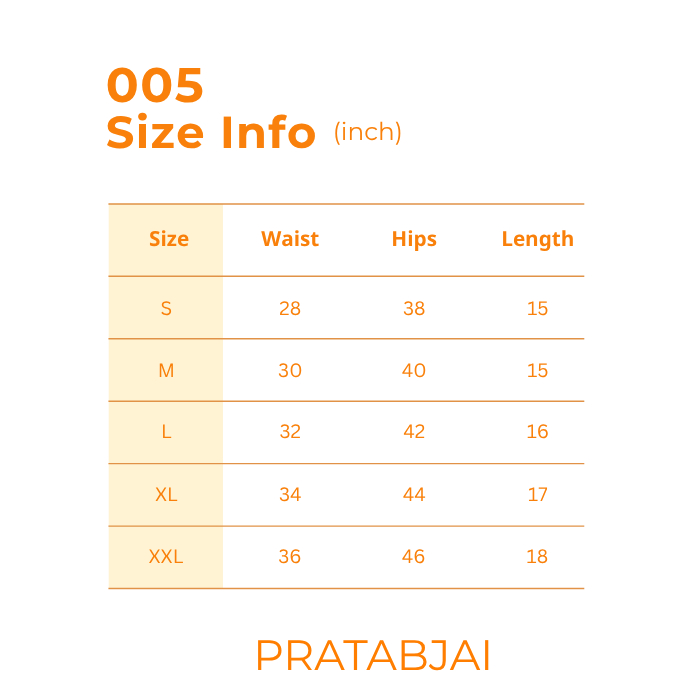 005
Size Info (inch)

| Size | Waist | Hips | Length |
|---|---|---|---|
| S | 28 | 38 | 15 |
| M | 30 | 40 | 15 |
| L | 32 | 42 | 16 |
| XL | 34 | 44 | 17 |
| XXL | 36 | 46 | 18 |

PRATABJAI